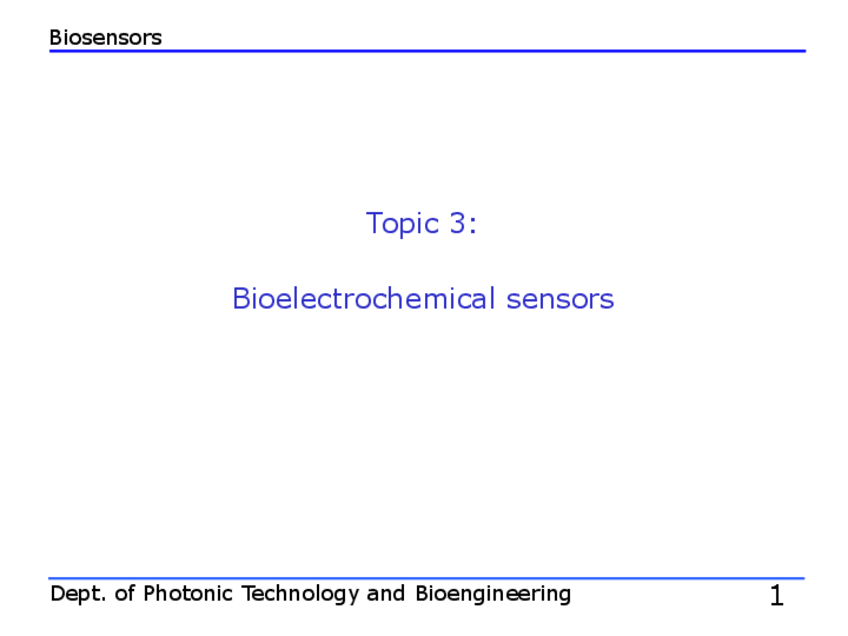 Biosensors

Topic 3:

Bioelectrochemical sensors

Dept. of Photonic Technology and Bioengineering

1